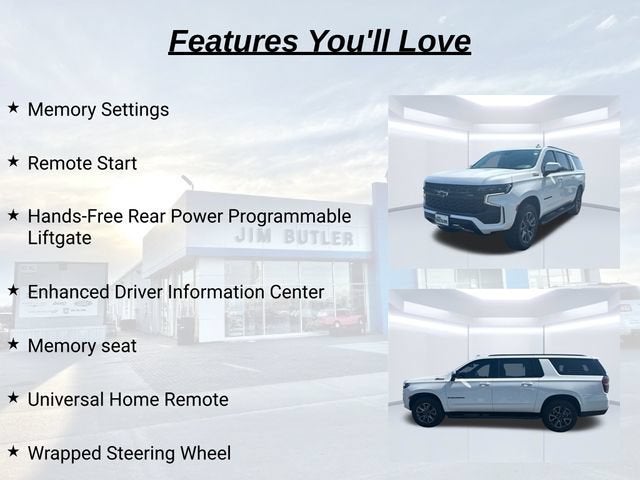 Features You'll Love

★ Memory Settings

★ Remote Start

★ Hands-Free Rear Power Programmable Liftgate

★ Enhanced Driver Information Center

★ Memory seat

★ Universal Home Remote

★ Wrapped Steering Wheel

JIM BUTLER